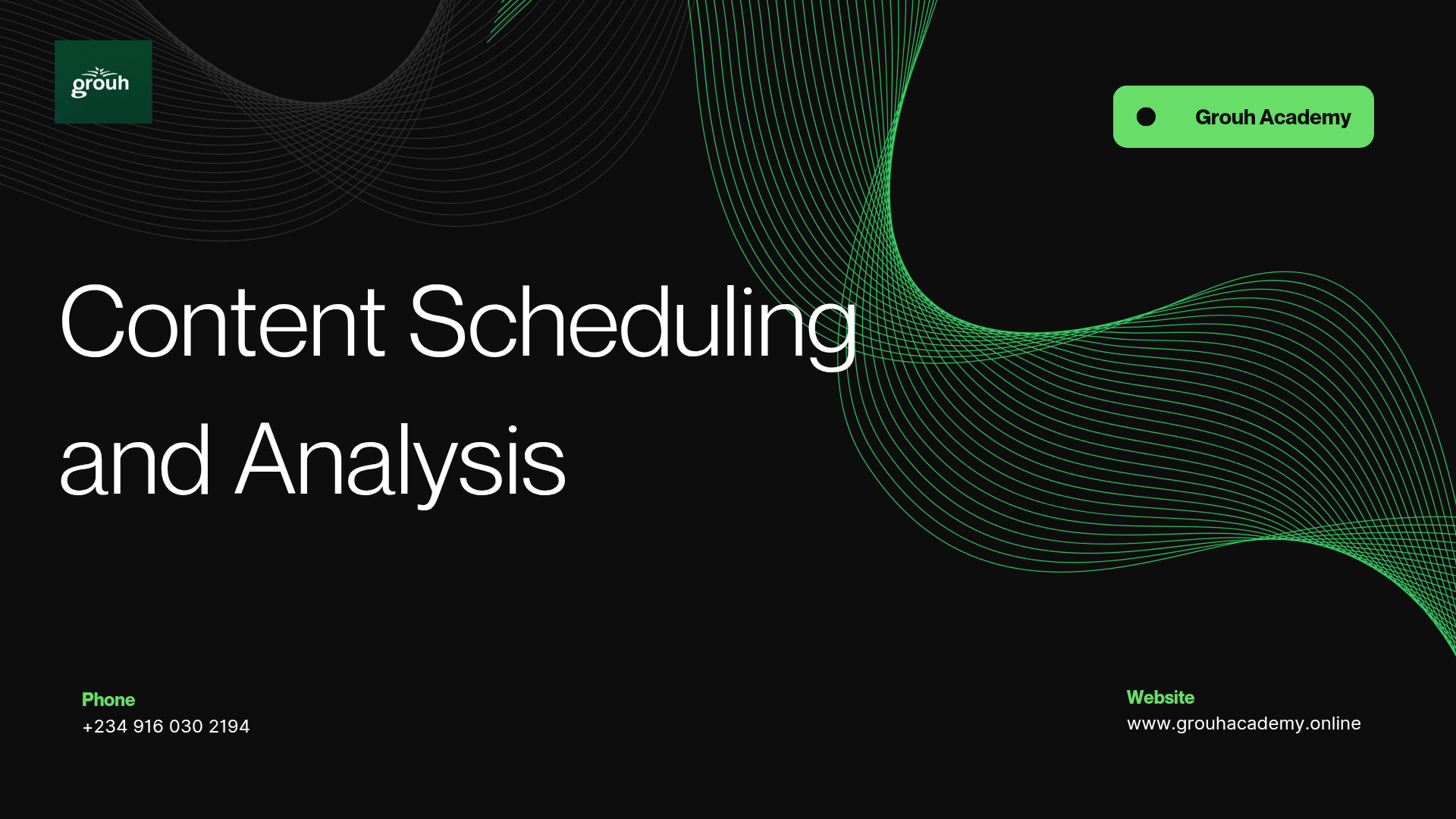 grouh

Grouh Academy

Content Scheduling and Analysis

Phone
+234 916 030 2194

Website
www.grouhacademy.online